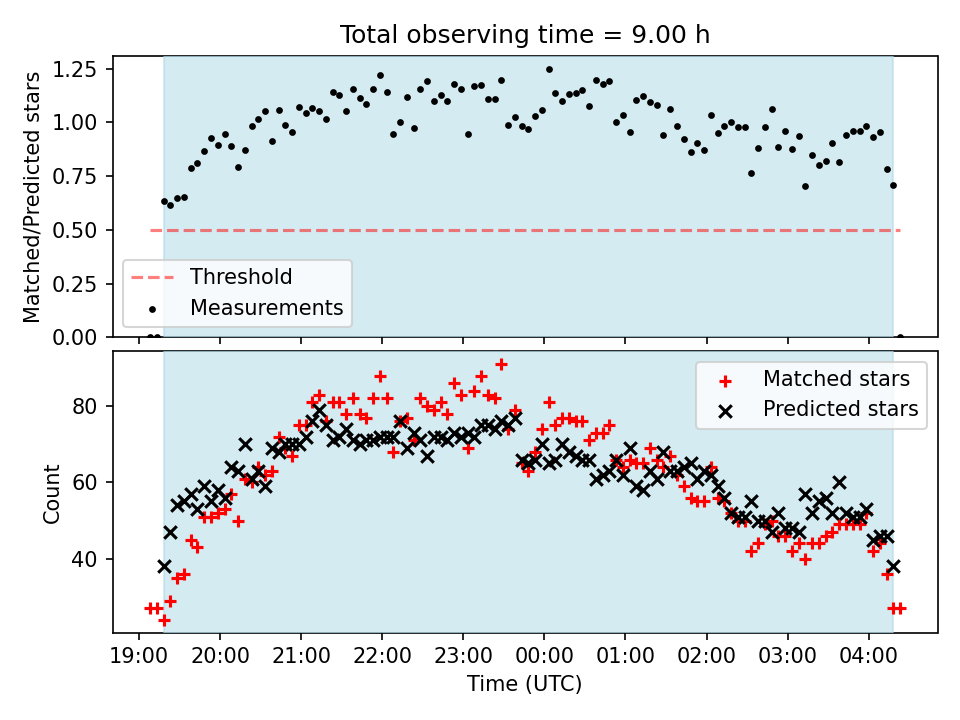 Total observing time = 9.00 h

Matched/Predicted stars

1.25
1.00
0.75
0.50
0.25
0.00

Threshold
Measurements

Count

80
60
40

Matched stars
Predicted stars

19:00 20:00 21:00 22:00 23:00 00:00 01:00 02:00 03:00 04:00

Time (UTC)